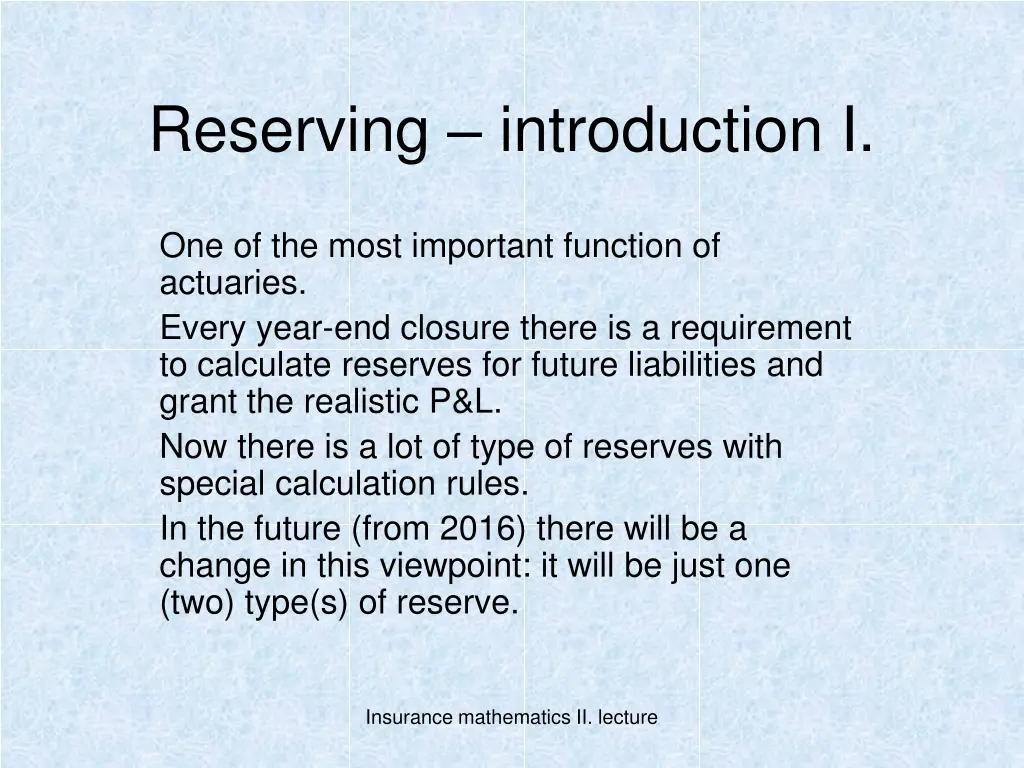 Reserving – introduction I.

One of the most important function of actuaries.

Every year-end closure there is a requirement to calculate reserves for future liabilities and grant the realistic P&L.

Now there is a lot of type of reserves with special calculation rules.

In the future (from 2016) there will be a change in this viewpoint: it will be just one (two) type(s) of reserve.

Insurance mathematics II. lecture